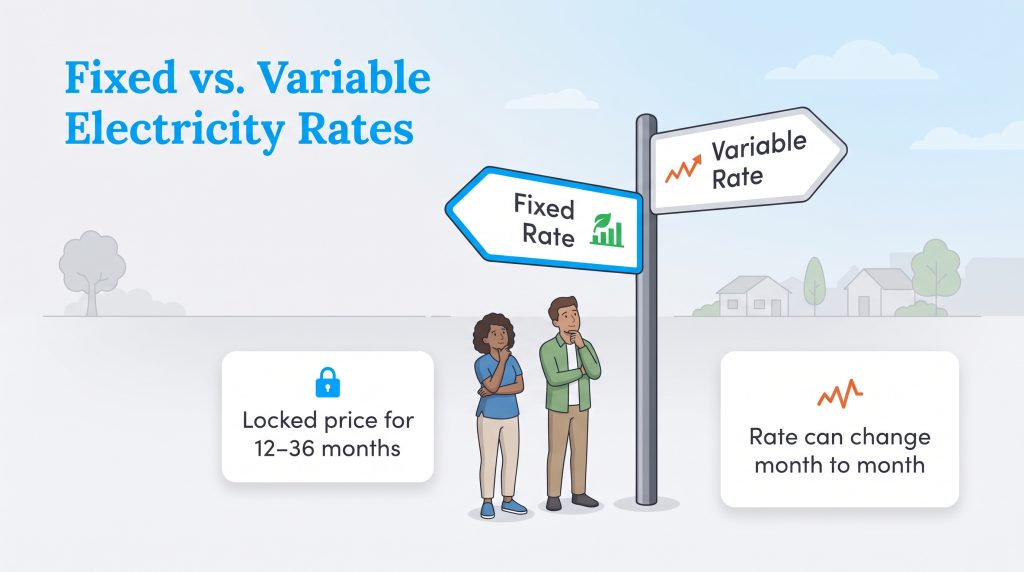 Fixed vs. Variable Electricity Rates

Fixed Rate

Variable Rate

Locked price for 12–36 months

Rate can change month to month